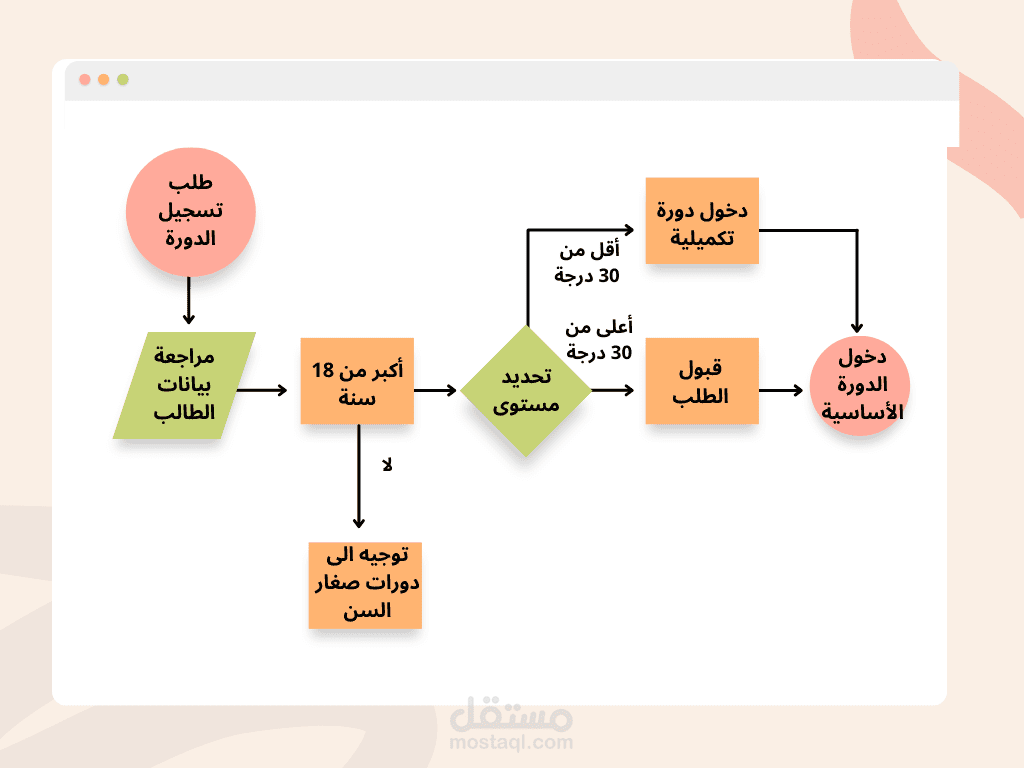 طلب
تسجيل
الدورة

مراجعة
بيانات
الطالب

أكبر من 18
سنة

لا

توجيه الى
دورات صغار
السن

تحديد
مستوى

أقل من
30 درجة

دخول دورة
تكميلية

أعلى من
30 درجة

قبول
الطلب

دخول
الدورة
الأساسية

مستقل
mostaql.com